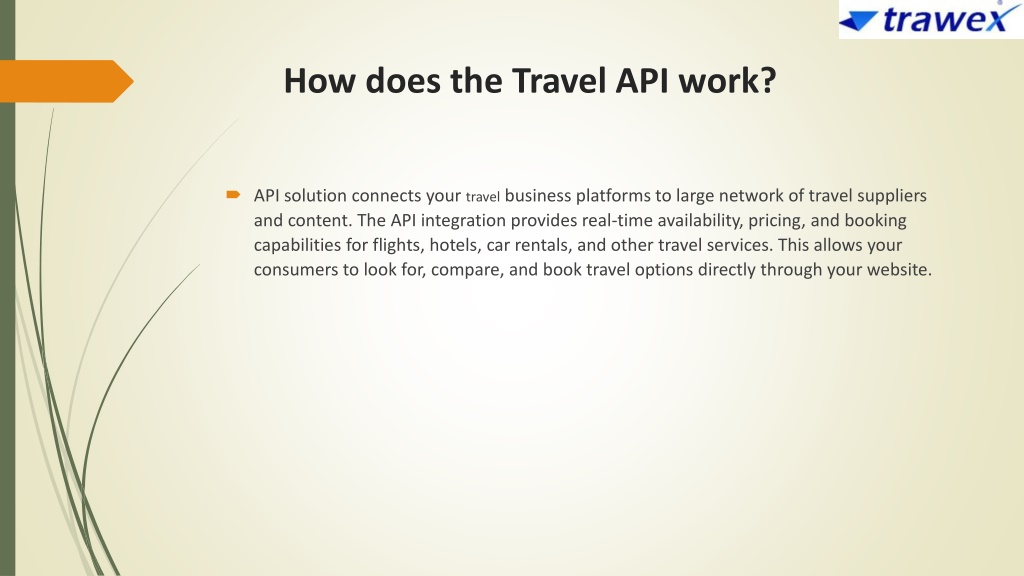 trawex

How does the Travel API work?

API solution connects your travel business platforms to large network of travel suppliers and content. The API integration provides real-time availability, pricing, and booking capabilities for flights, hotels, car rentals, and other travel services. This allows your consumers to look for, compare, and book travel options directly through your website.